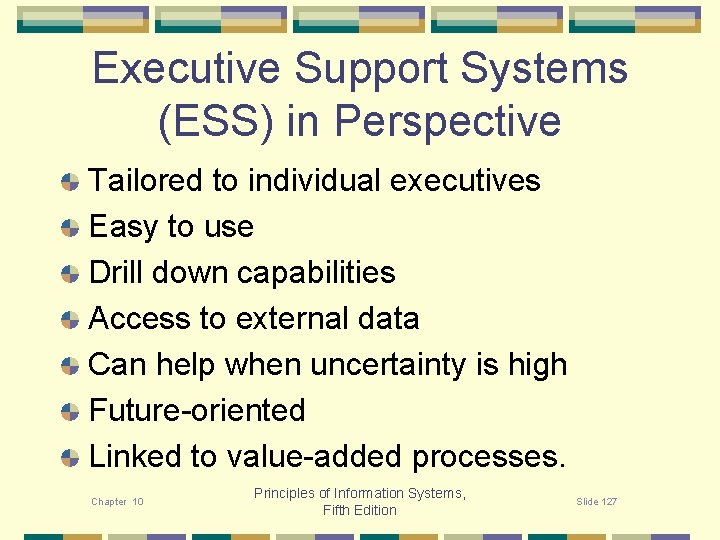 Executive Support Systems (ESS) in Perspective

Tailored to individual executives
Easy to use
Drill down capabilities
Access to external data
Can help when uncertainty is high
Future-oriented
Linked to value-added processes.

Chapter 10

Principles of Information Systems, Fifth Edition

Slide 127